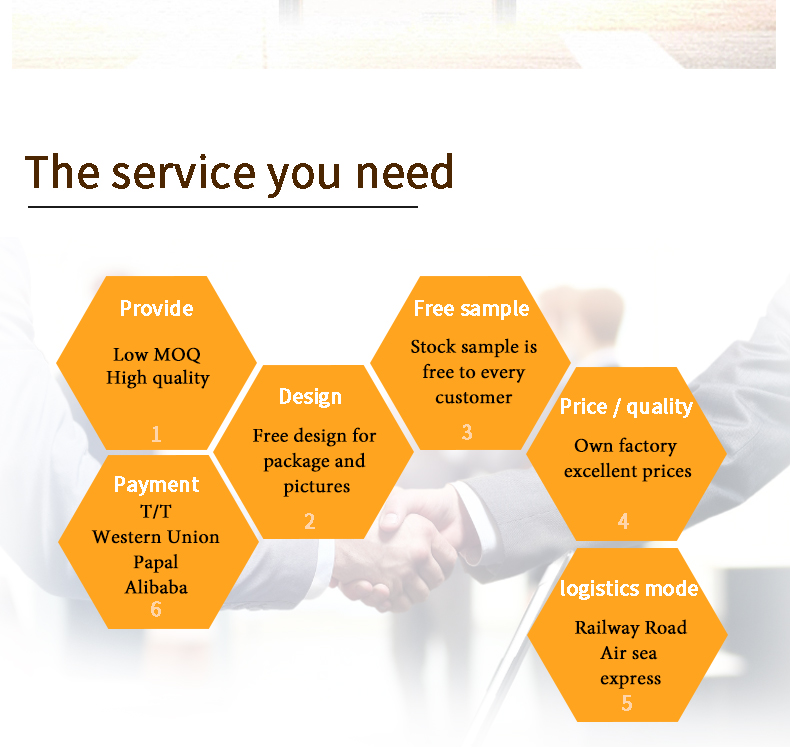 The service you need

Provide

Low MOQ
High quality

1

Design

Free design for package and pictures

2

Free sample

Stock sample is free to every customer

3

Price / quality

Own factory excellent prices

4

logistics mode

Railway Road
Air sea
express

5

Payment

T/T
Western Union
Papal
Alibaba

6